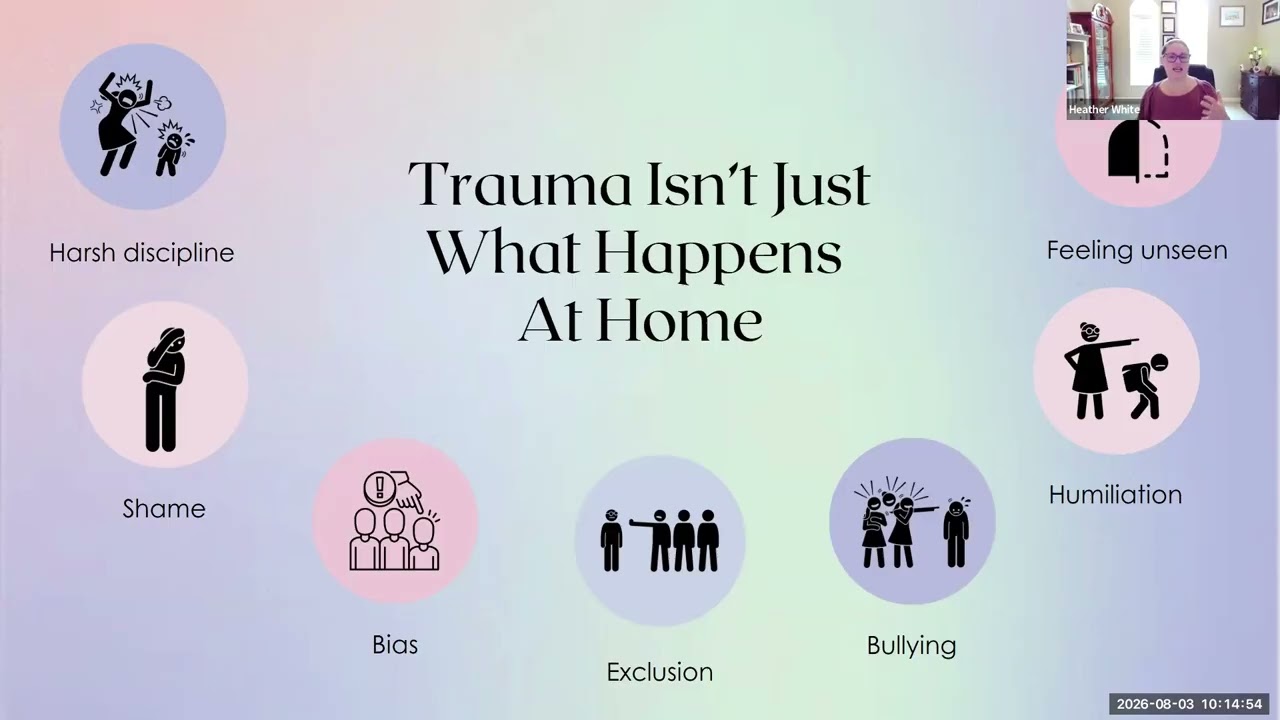 Heather White

Trauma Isn't Just What Happens At Home

Harsh discipline

Feeling unseen

Shame

Humiliation

Bias

Exclusion

Bullying

2026-08-03 10:14:54